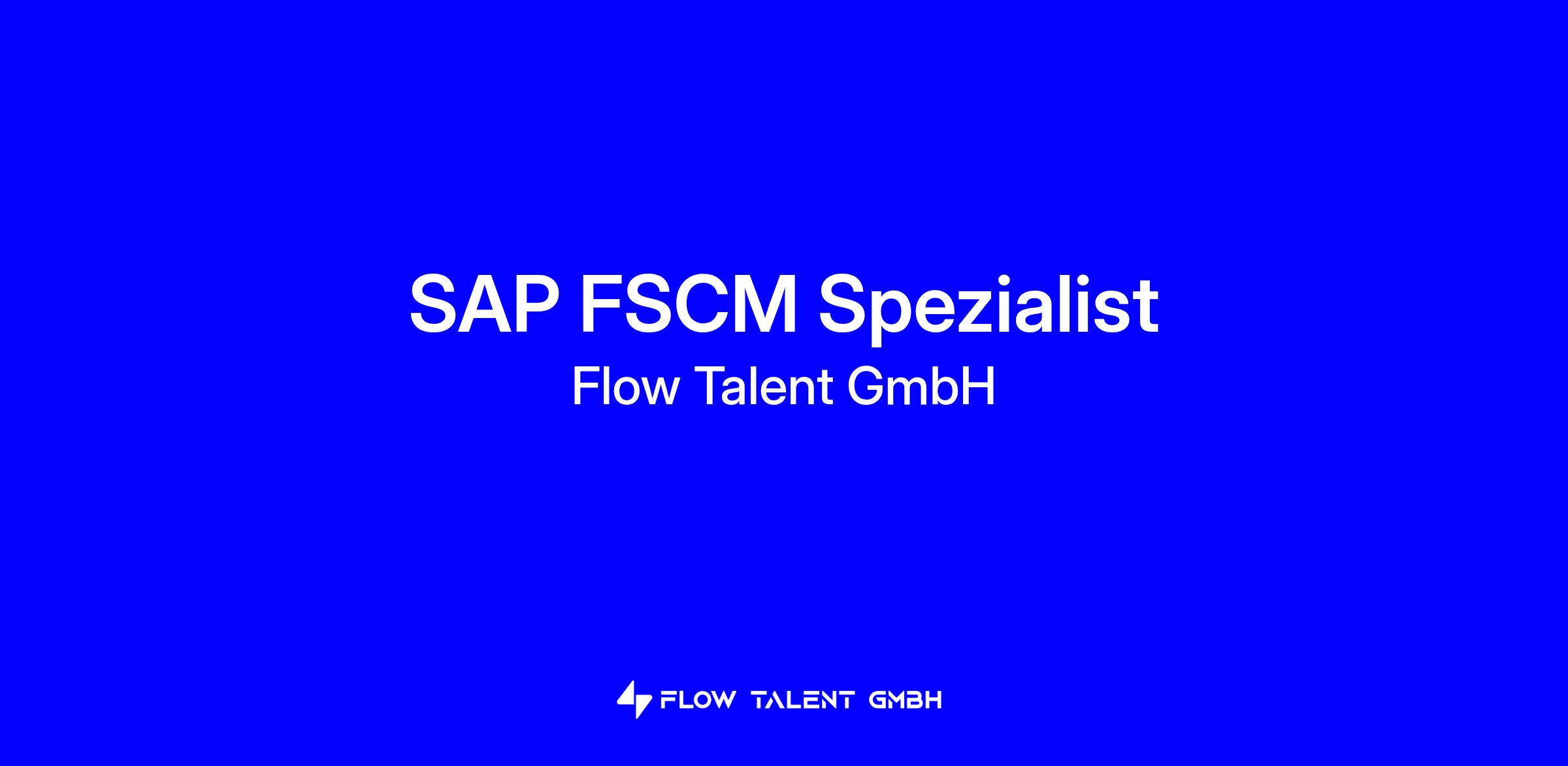 SAP FSCM Spezialist
Flow Talent GmbH

FLOW TALENT GMBH